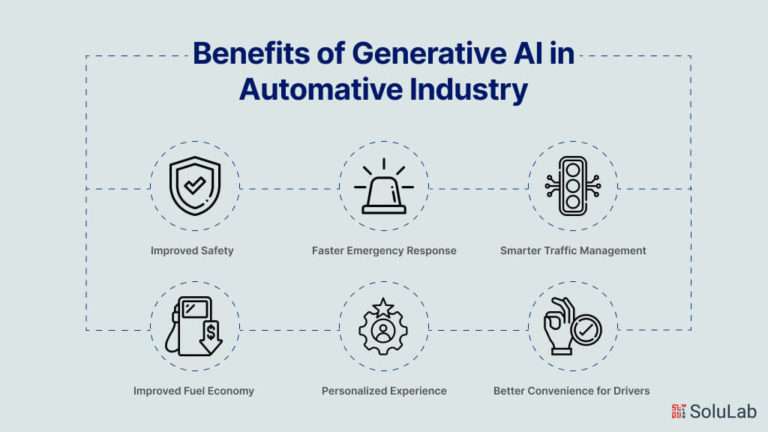 Benefits of Generative AI in Automative Industry

Improved Safety

Faster Emergency Response

Smarter Traffic Management

Improved Fuel Economy

Personalized Experience

Better Convenience for Drivers

SoluLab